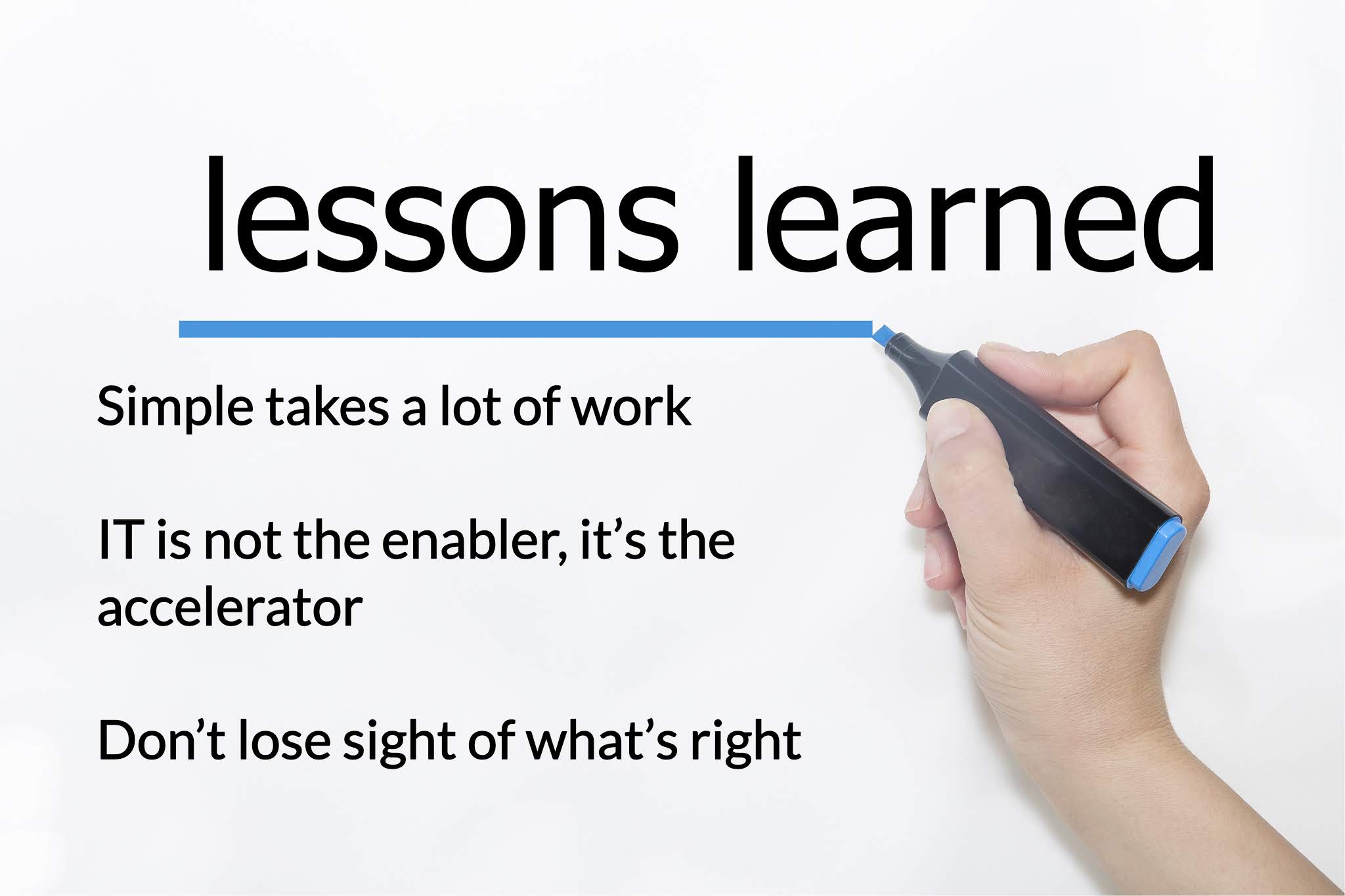 lessons learned

Simple takes a lot of work

IT is not the enabler, it’s the accelerator

Don’t lose sight of what’s right